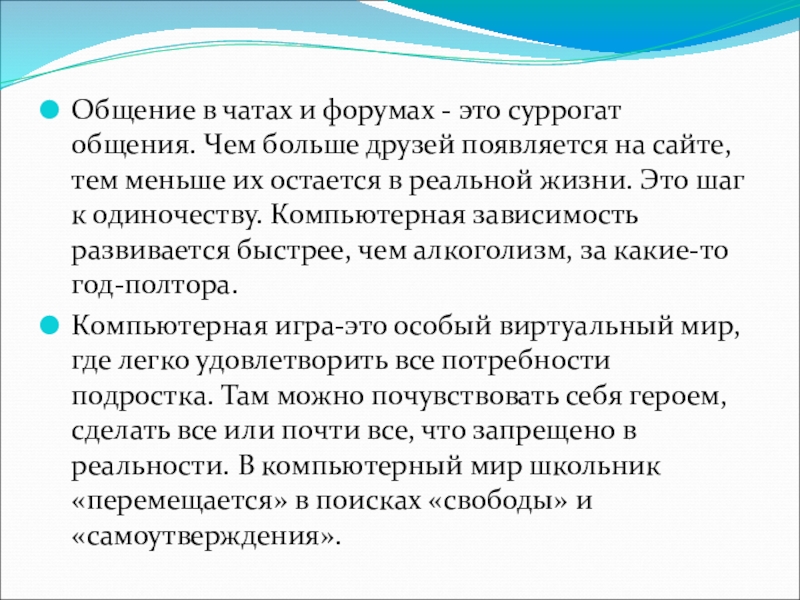 Общение в чатах и форумах - это суррогат общения. Чем больше друзей появляется на сайте, тем меньше их остается в реальной жизни. Это шаг к одиночеству. Компьютерная зависимость развивается быстрее, чем алкоголизм, за какие-то год-полтора.

Компьютерная игра-это особый виртуальный мир, где легко удовлетворить все потребности подростка. Там можно почувствовать себя героем, сделать все или почти все, что запрещено в реальности. В компьютерный мир школьник «перемещается» в поисках «свободы» и «самоутверждения».